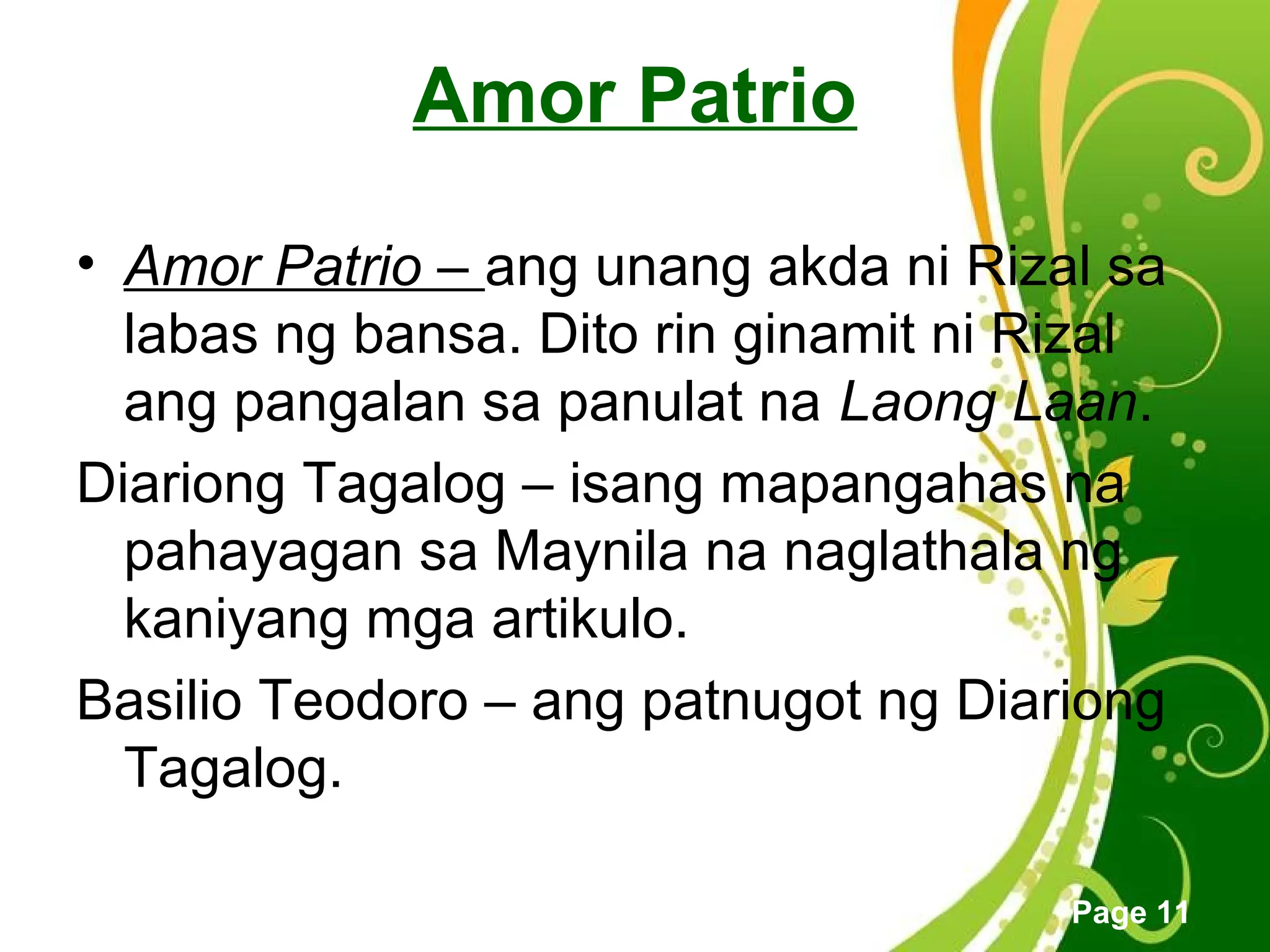 Amor Patrio

• Amor Patrio – ang unang akda ni Rizal sa labas ng bansa. Dito rin ginamit ni Rizal ang pangalan sa panulat na Laong Laan.

Diariong Tagalog – isang mapangahas na pahayagan sa Maynila na naglathala ng kaniyang mga artikulo.

Basilio Teodoro – ang patnugot ng Diariong Tagalog.

Page 11